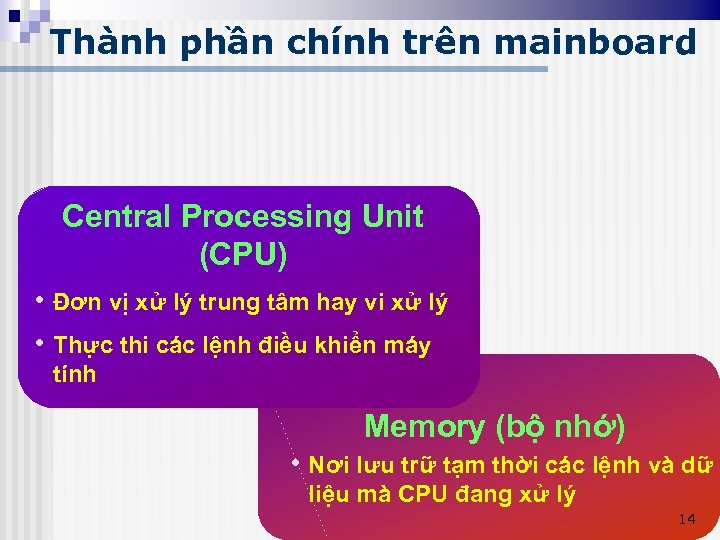 Thành phần chính trên mainboard

Central Processing Unit (CPU)

• Đơn vị xử lý trung tâm hay vi xử lý

• Thực thi các lệnh điều khiển máy tính

Memory (bộ nhớ)

• Nơi lưu trữ tạm thời các lệnh và dữ liệu mà CPU đang xử lý

14